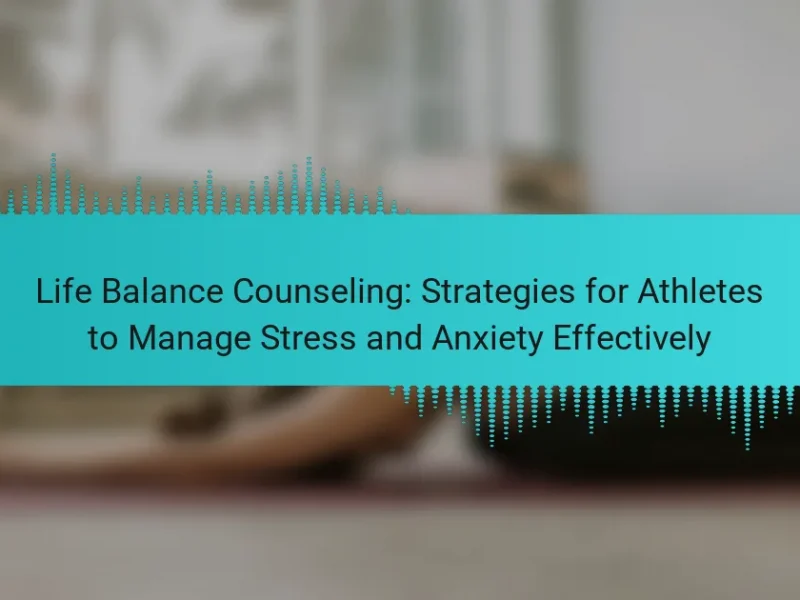 Life Balance Counseling: Strategies for Athletes to Manage Stress and Anxiety Effectively